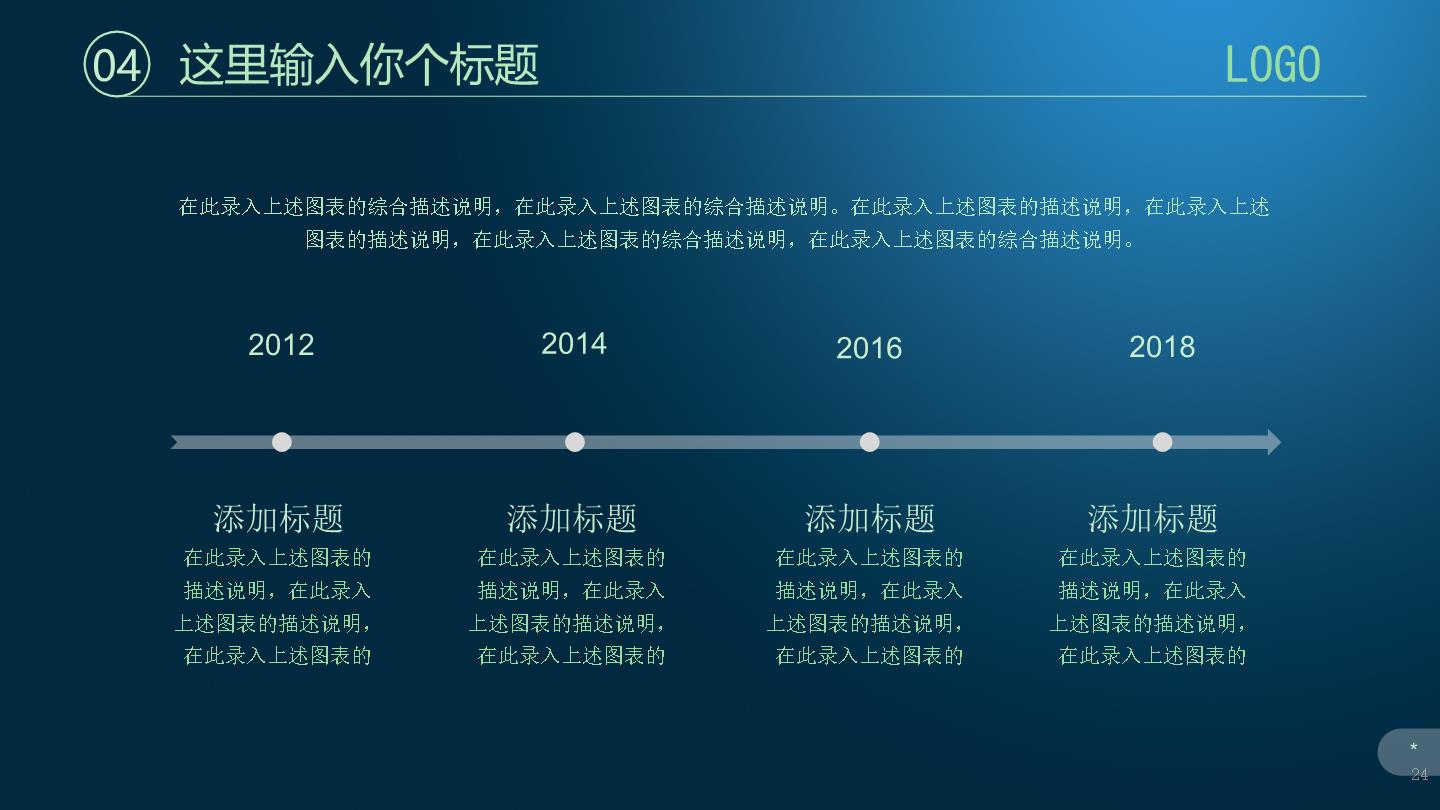 04 这里输入你个标题

LOGO

在此录入上述图表的综合描述说明，在此录入上述图表的综合描述说明。在此录入上述图表的描述说明，在此录入上述图表的描述说明，在此录入上述图表的综合描述说明，在此录入上述图表的综合描述说明。

2012

2014

2016

2018

添加标题
在此录入上述图表的描述说明，在此录入上述图表的描述说明，在此录入上述图表的

添加标题
在此录入上述图表的描述说明，在此录入上述图表的描述说明，在此录入上述图表的

添加标题
在此录入上述图表的描述说明，在此录入上述图表的描述说明，在此录入上述图表的

添加标题
在此录入上述图表的描述说明，在此录入上述图表的描述说明，在此录入上述图表的

*
24